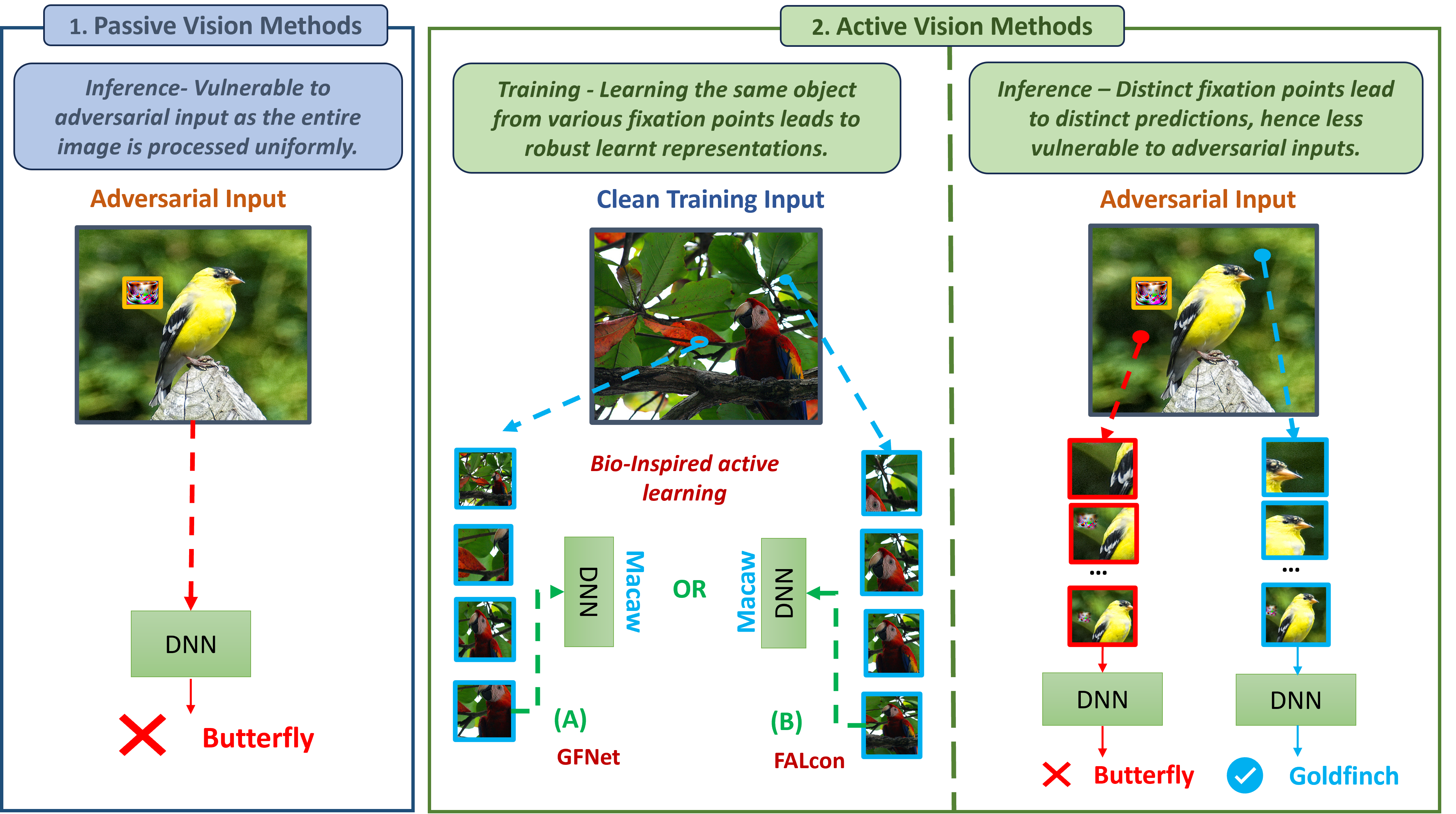 1. Passive Vision Methods

Inference- Vulnerable to adversarial input as the entire image is processed uniformly.

Adversarial Input

DNN

Butterfly

2. Active Vision Methods

Training - Learning the same object from various fixation points leads to robust learnt representations.

Clean Training Input

Bio-Inspired active learning

DNN

Macaw

OR

Macaw

DNN

(A)

GFNet

(B)

FALcon

Inference – Distinct fixation points lead to distinct predictions, hence less vulnerable to adversarial inputs.

Adversarial Input

...

...

DNN

DNN

Butterfly

Goldfinch